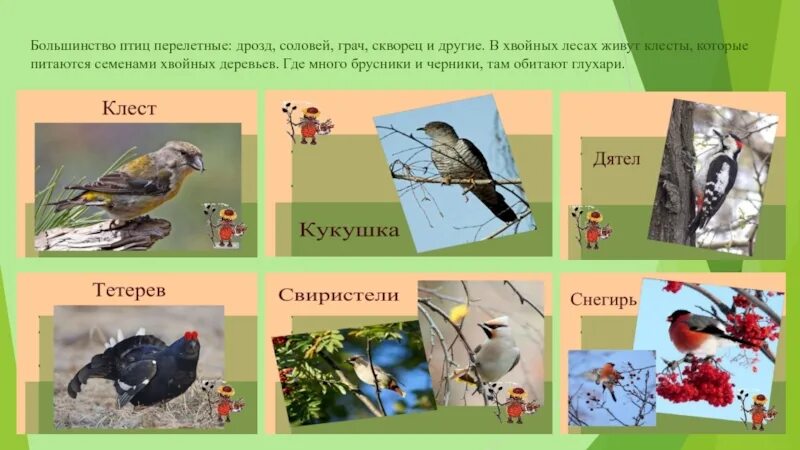 Большинство птиц перелетные: дрозд, соловей, грач, скворец и другие. В хвойных лесах живут клесты, которые питаются семенами хвойных деревьев. Где много брусники и черники, там обитают глухари.

Клест

Кукушка

Дятел

Тетерев

Свиристели

Снегирь